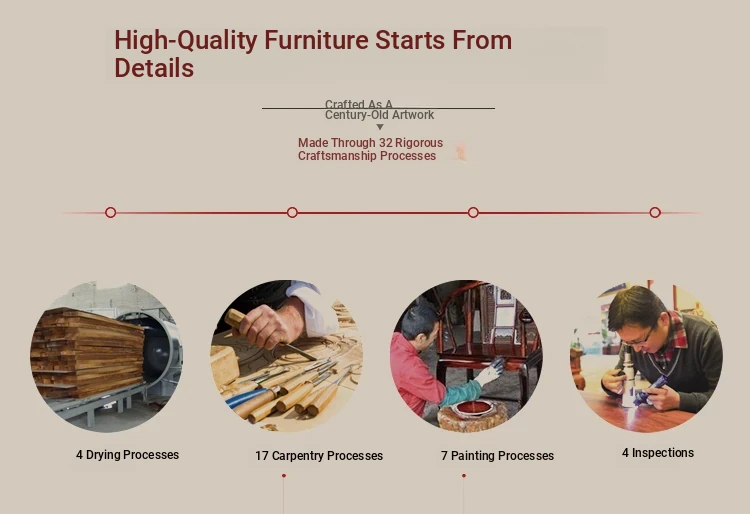 High-Quality Furniture Starts From Details

Crafted As A Century-Old Artwork

Made Through 32 Rigorous Craftsmanship Processes

4 Drying Processes

17 Carpentry Processes

7 Painting Processes

4 Inspections